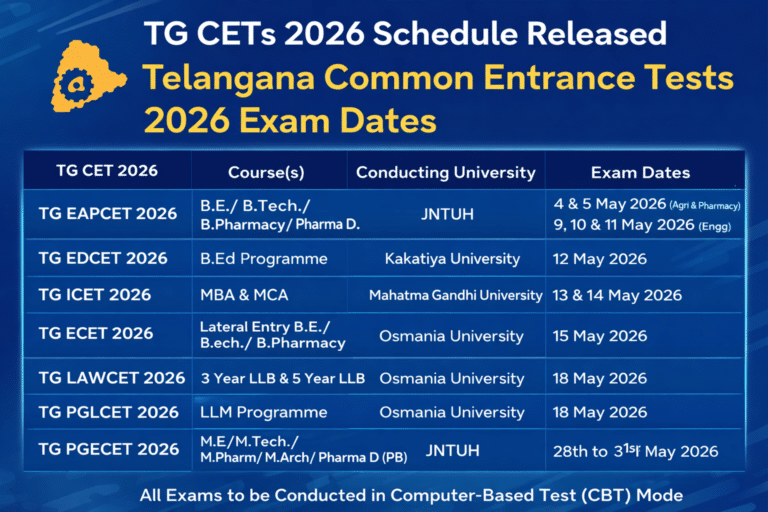 TG CETs 2026 Schedule Released
Telangana Common Entrance Tests 2026 Exam Dates

| TG CET 2026 | Course(s) | Conducting University | Exam Dates |
|---|---|---|---|
| TG EAPCET 2026 | B.E./ B.Tech./ B.Pharmacy/ Pharma D. | JNTUH | 4 & 5 May 2026 (Agri & Pharmacy) 9, 10 & 11 May 2026 (Engg) |
| TG EDCET 2026 | B.Ed Programme | Kakatiya University | 12 May 2026 |
| TG ICET 2026 | MBA & MCA | Mahatma Gandhi University | 13 & 14 May 2026 |
| TG ECET 2026 | Lateral Entry B.E./ B.ech./ B.Pharmacy | Osmania University | 15 May 2026 |
| TG LAWCET 2026 | 3 Year LLB & 5 Year LLB | Osmania University | 18 May 2026 |
| TG PGLCET 2026 | LLM Programme | Osmania University | 18 May 2026 |
| TG PGECET 2026 | M.E/M.Tech./ M.Pharm/ M.Arch/ Pharma D (PB) | JNTUH | 28th to 31st May 2026 |

All Exams to be Conducted in Computer-Based Test (CBT) Mode